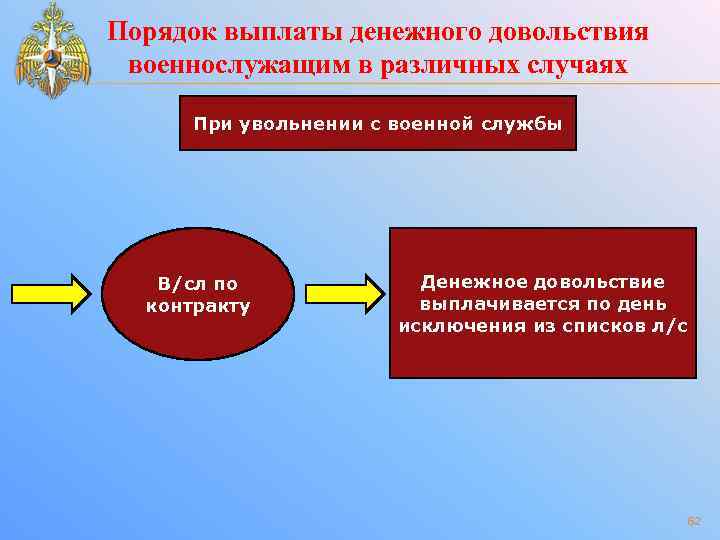 Порядок выплаты денежного довольствия военнослужащим в различных случаях

При увольнении с военной службы

В/сл по контракту

Денежное довольствие выплачивается по день исключения из списков л/с

62